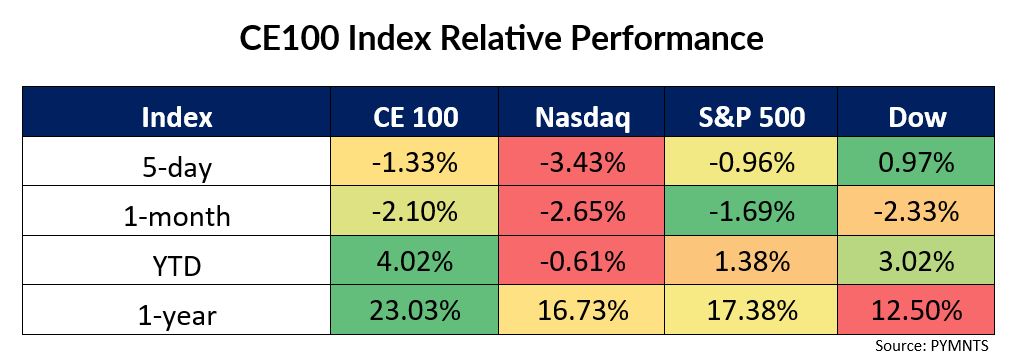 CE100 Index Relative Performance

| Index | CE 100 | Nasdaq | S&P 500 | Dow |
|---|---|---|---|---|
| 5-day | -1.33% | -3.43% | -0.96% | 0.97% |
| 1-month | -2.10% | -2.65% | -1.69% | -2.33% |
| YTD | 4.02% | -0.61% | 1.38% | 3.02% |
| 1-year | 23.03% | 16.73% | 17.38% | 12.50% |

Source: PYMNTS